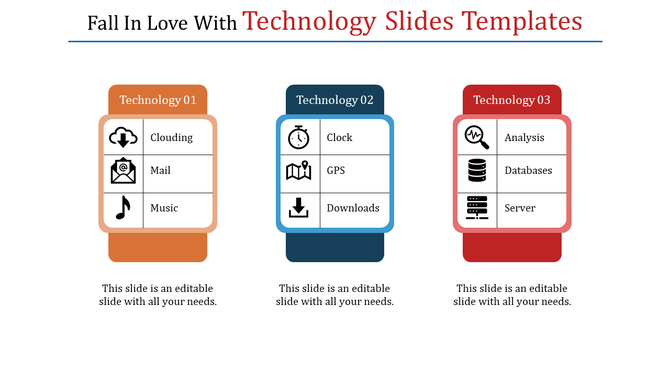 Fall In Love With Technology Slides Templates

Technology 01

Clouding

Mail

Music

This slide is an editable slide with all your needs.

Technology 02

Clock

GPS

Downloads

This slide is an editable slide with all your needs.

Technology 03

Analysis

Databases

Server

This slide is an editable slide with all your needs.